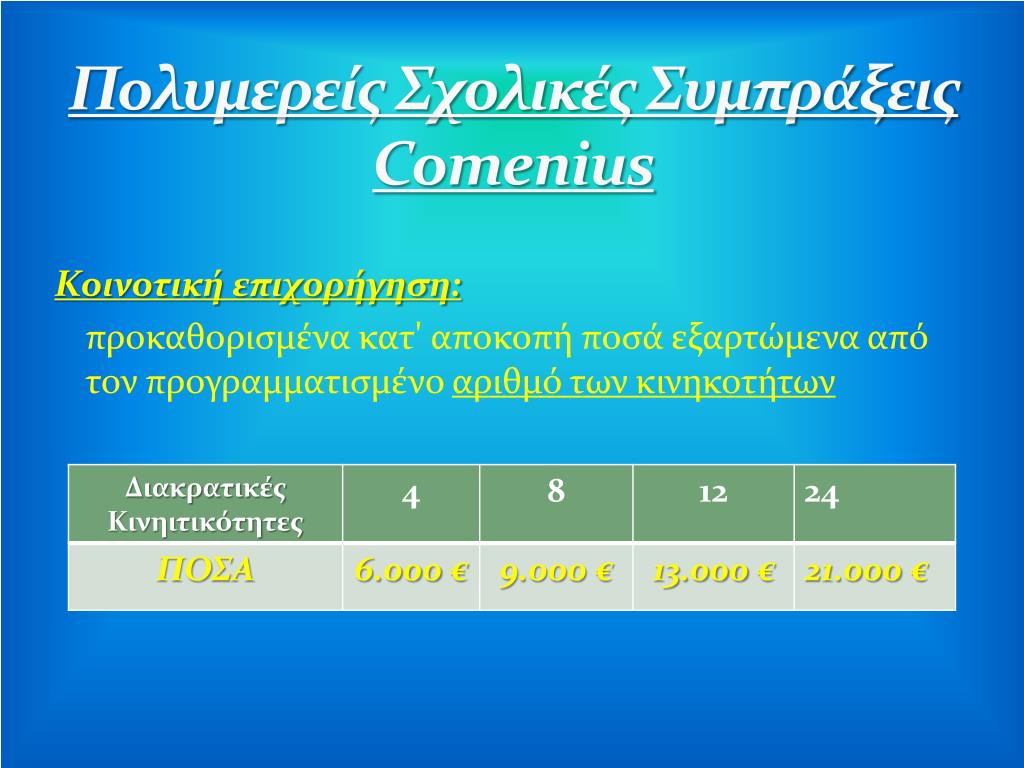 Πολυμερείς Σχολικές Συμπράξεις Comenius

Κοινοτική επιχορήγηση:

προκαθορισμένα κατ' αποκοπή ποσά εξαρτώμενα από τον προγραμματισμένο αριθμό των κινηκοτήτων

| Διακρατικές Κινητικότητες | 4 | 8 | 12 | 24 |
|---|---|---|---|---|
| ΠΟΣΑ | 6.000 € | 9.000 € | 13.000 € | 21.000 € |